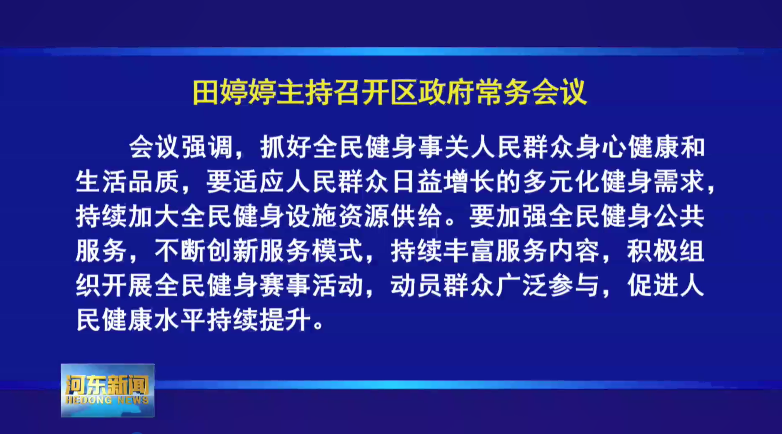 田婷婷主持召开区政府常务会议

会议强调，抓好全民健身事关人民群众身心健康和生活品质，要适应人民群众日益增长的多元化健身需求，持续加大全民健身设施资源供给。要加强全民健身公共服务，不断创新服务模式，持续丰富服务内容，积极组织开展全民健身赛事活动，动员群众广泛参与，促进人民健康水平持续提升。

河东新闻
HEDONG NEWS